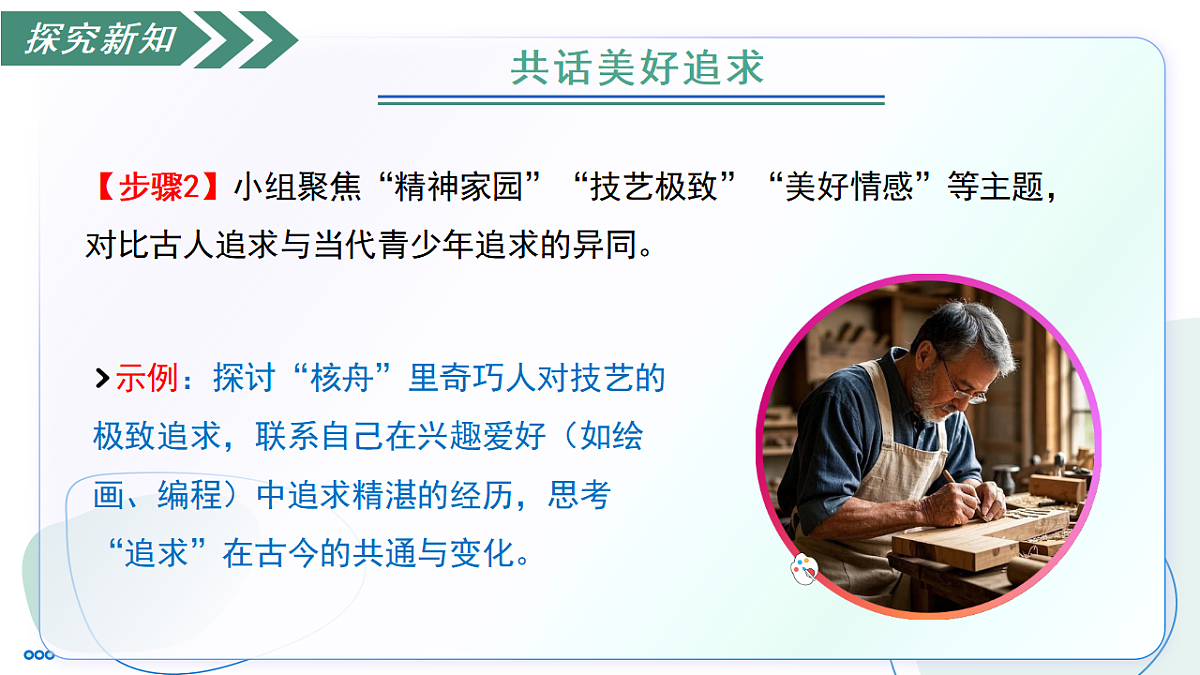 探究新知

共话美好追求

【步骤2】小组聚焦“精神家园”“技艺极致”“美好情感”等主题，对比古人追求与当代青少年追求的异同。

示例：探讨“核舟”里奇巧人对技艺的极致追求，联系自己在兴趣爱好（如绘画、编程）中追求精湛的经历，思考“追求”在古今的共通与变化。